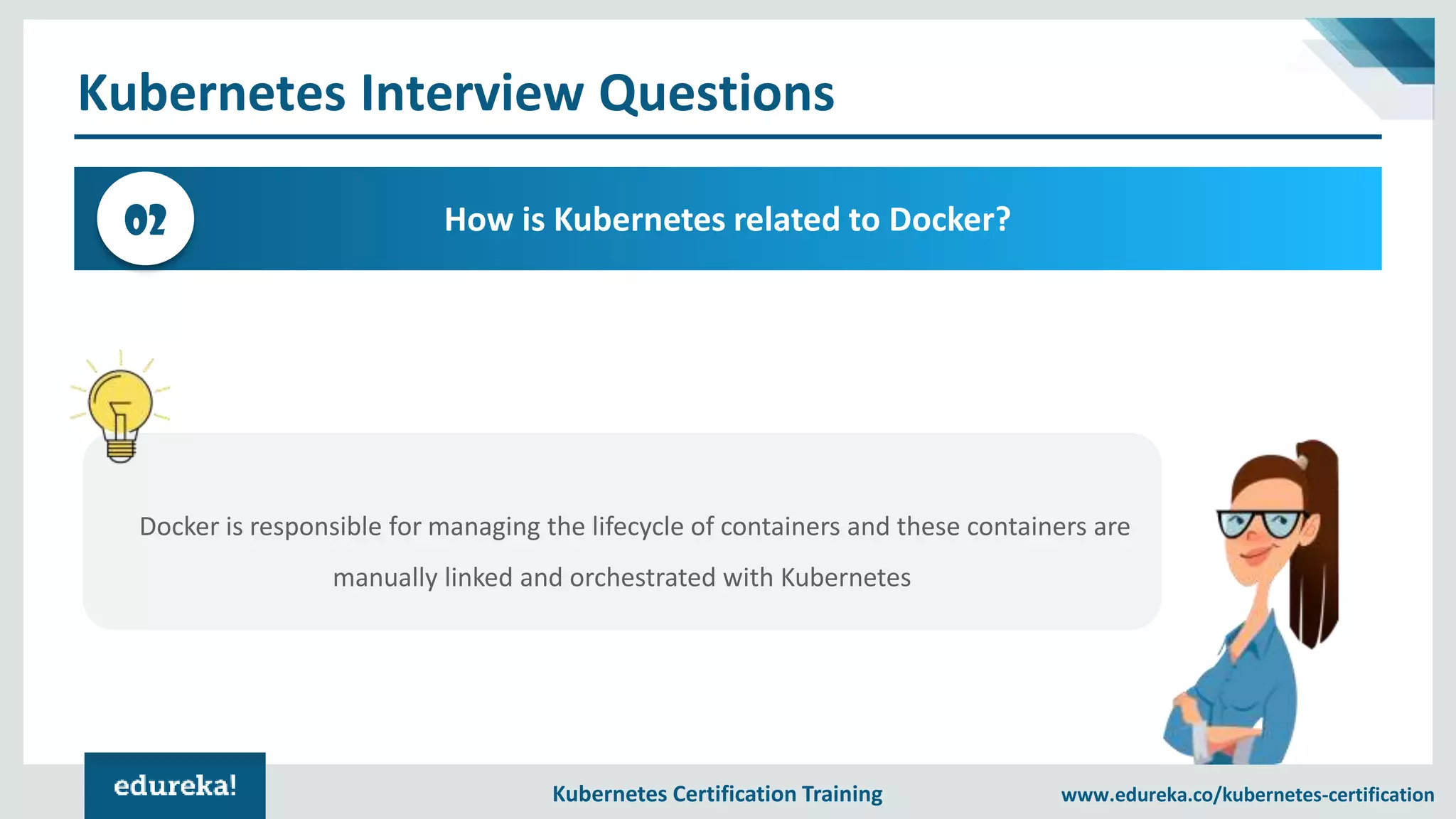 Kubernetes Interview Questions

02

How is Kubernetes related to Docker?

Docker is responsible for managing the lifecycle of containers and these containers are manually linked and orchestrated with Kubernetes

edureka!

Kubernetes Certification Training

www.edureka.co/kubernetes-certification